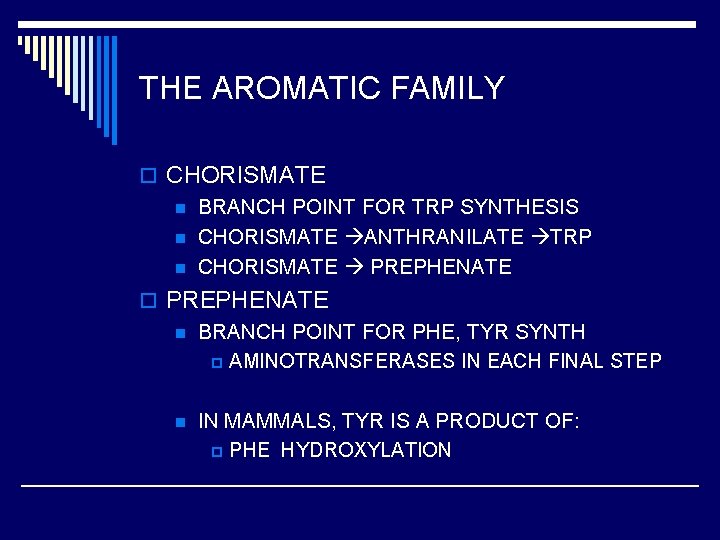 THE AROMATIC FAMILY

CHORISMATE

BRANCH POINT FOR TRP SYNTHESIS

CHORISMATE →ANTHRANILATE →TRP

CHORISMATE → PREPHENATE

PREPHENATE

BRANCH POINT FOR PHE, TYR SYNTH

AMINOTRANSFERASES IN EACH FINAL STEP

IN MAMMALS, TYR IS A PRODUCT OF:

PHE HYDROXYLATION